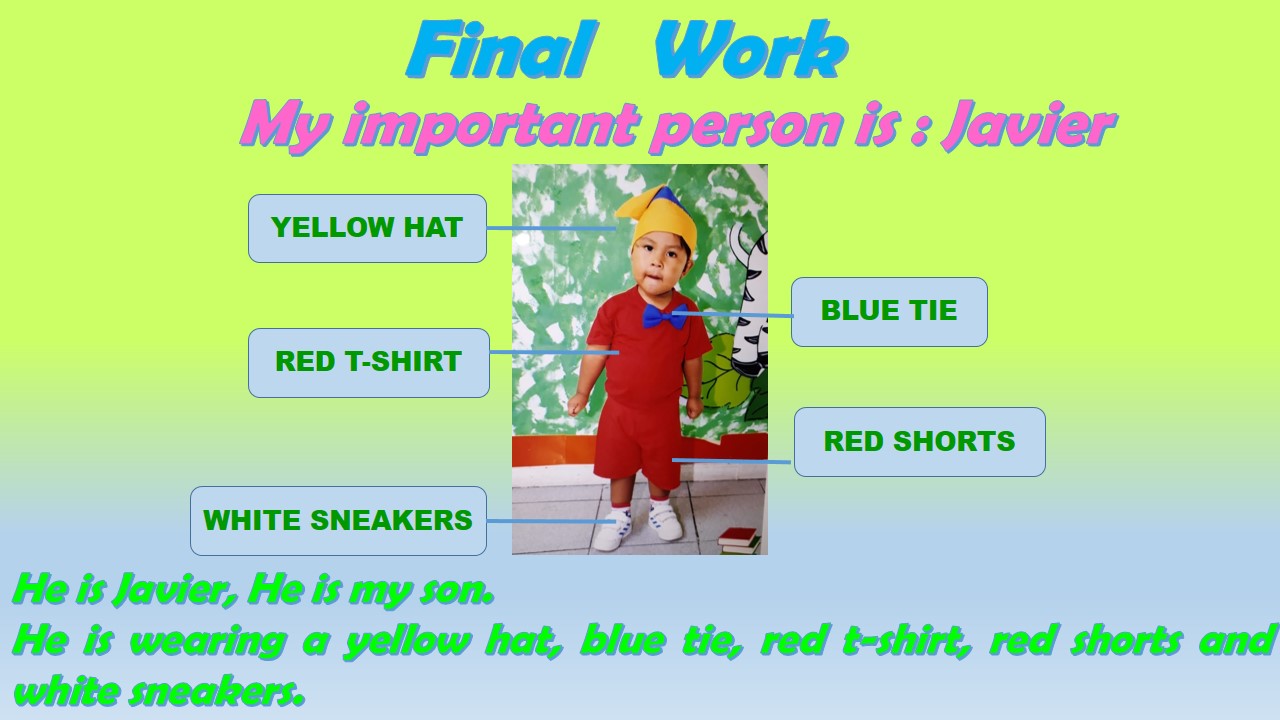 Final Work

My important person is : Javier

YELLOW HAT

BLUE TIE

RED T-SHIRT

RED SHORTS

WHITE SNEAKERS

He is Javier, He is my son.
He is wearing a yellow hat, blue tie, red t-shirt, red shorts and white sneakers.